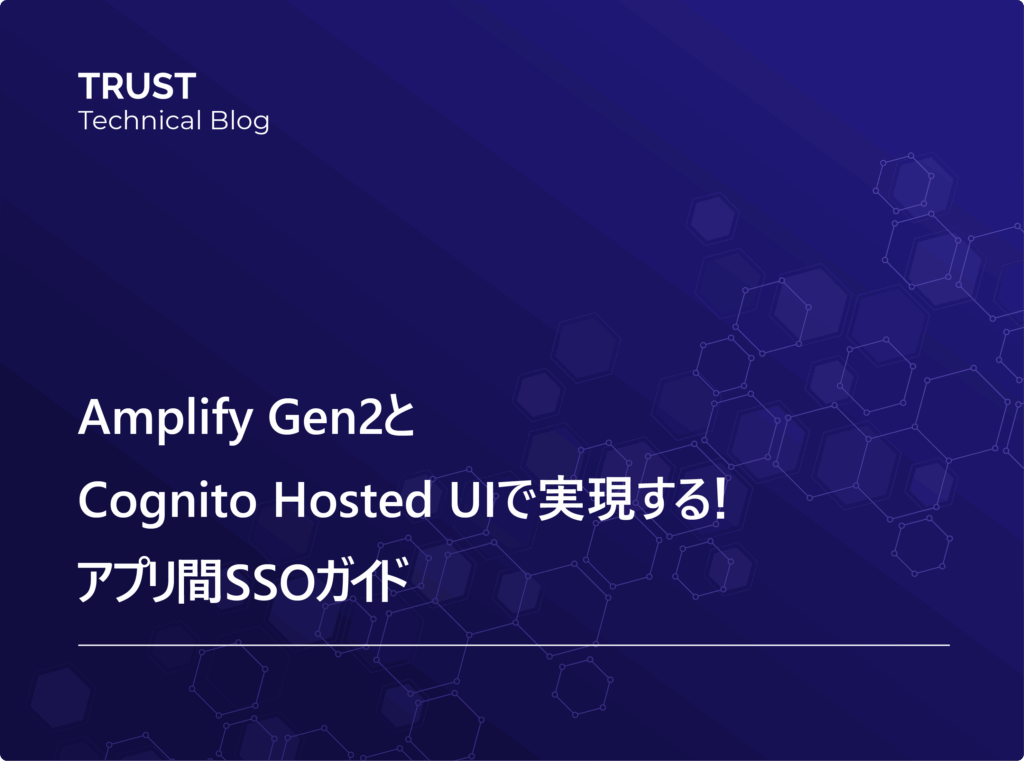 TRUST
Technical Blog

Amplify Gen2と
Cognito Hosted UIで実現する!
アプリ間SSOガイド